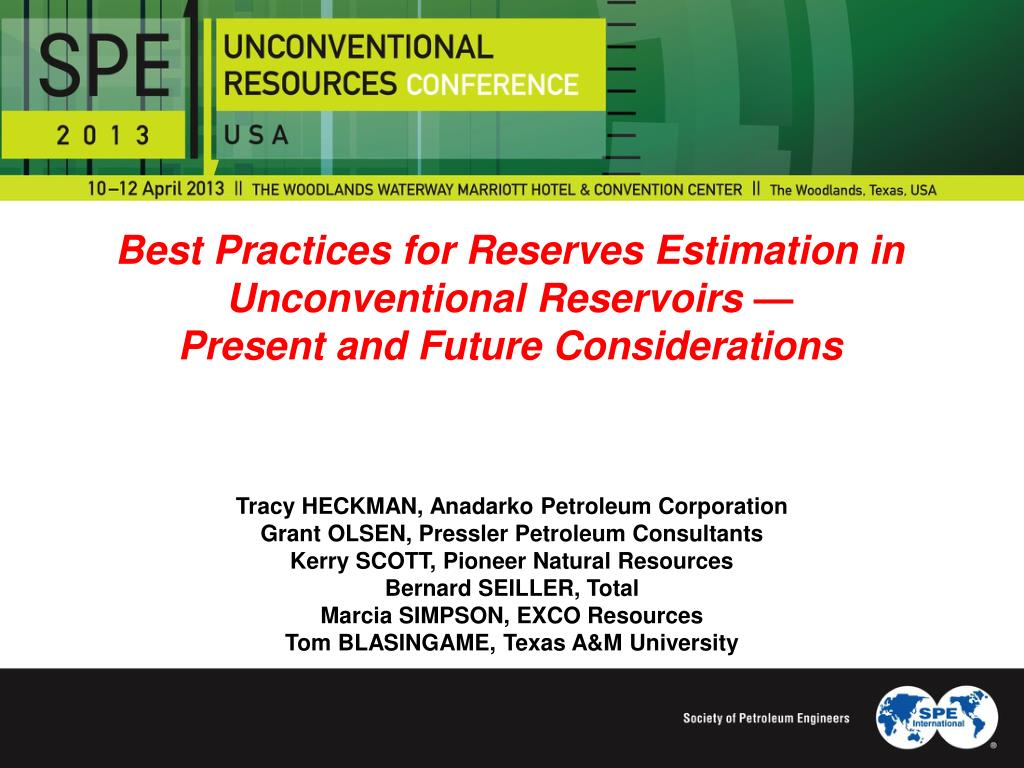 SPE
2 0 1 3
UNCONVENTIONAL RESOURCES CONFERENCE
USA
10–12 April 2013 || THE WOODLANDS WATERWAY MARRIOTT HOTEL & CONVENTION CENTER || The Woodlands, Texas, USA

Best Practices for Reserves Estimation in Unconventional Reservoirs — Present and Future Considerations

Tracy HECKMAN, Anadarko Petroleum Corporation
Grant OLSEN, Pressler Petroleum Consultants
Kerry SCOTT, Pioneer Natural Resources
Bernard SEILLER, Total
Marcia SIMPSON, EXCO Resources
Tom BLASINGAME, Texas A&M University

Society of Petroleum Engineers
SPE International